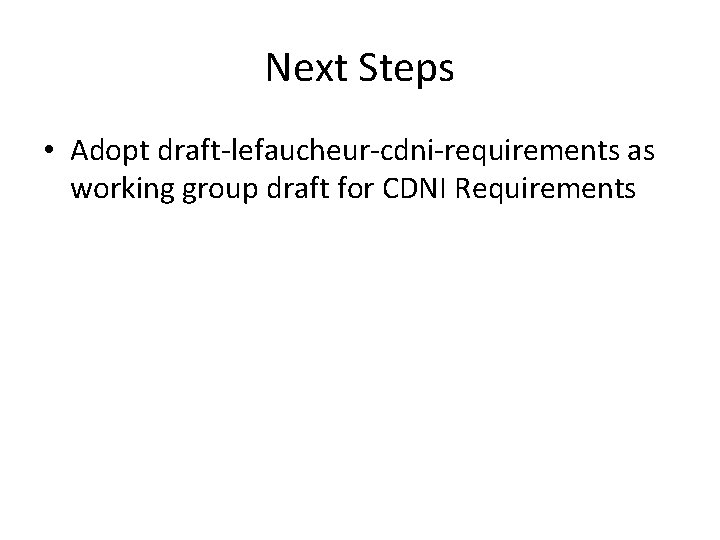 Next Steps

• Adopt draft-lefaucheur-cdni-requirements as working group draft for CDNI Requirements